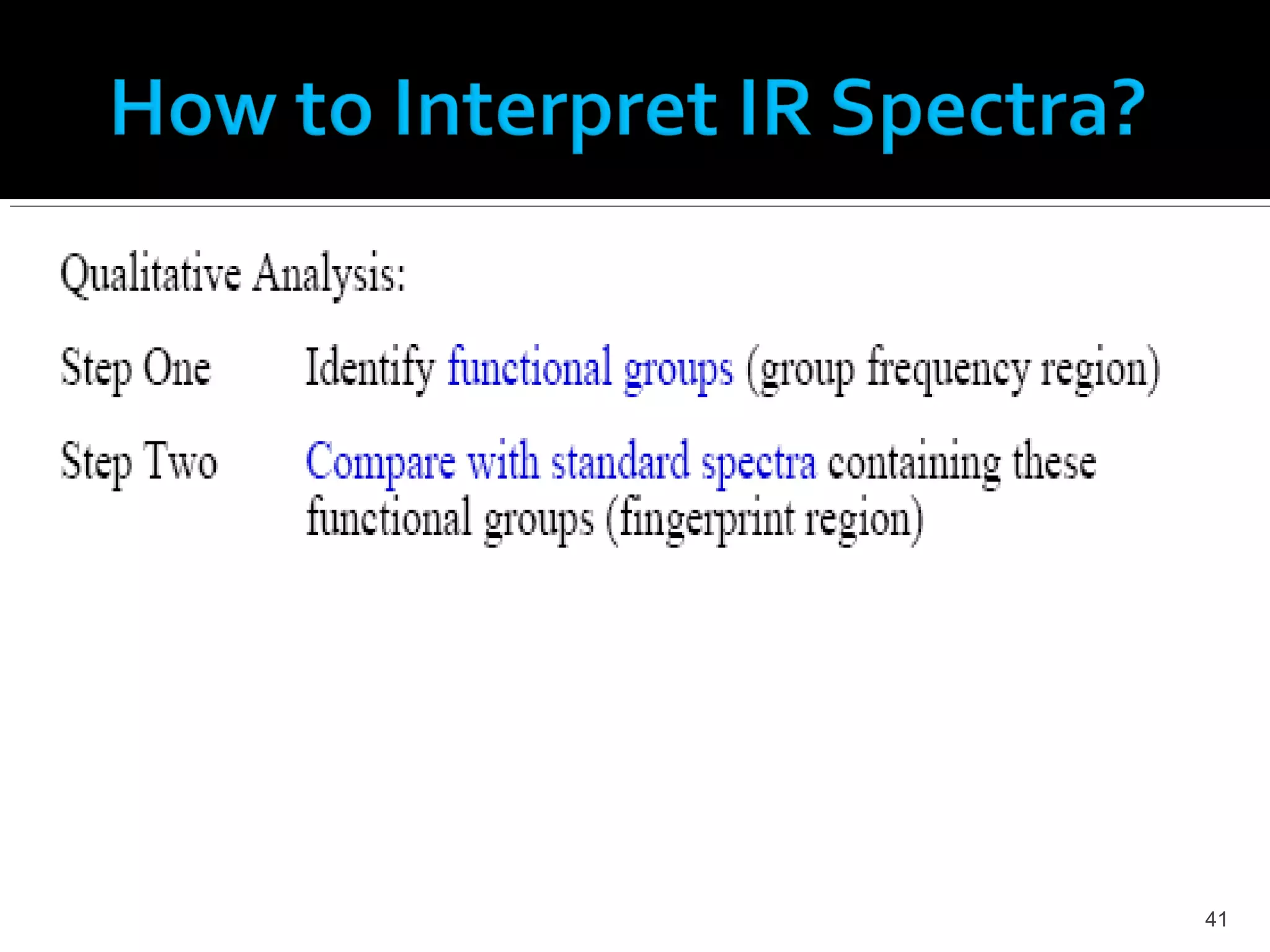 How to Interpret IR Spectra?

Qualitative Analysis:

Step One Identify functional groups (group frequency region)

Step Two Compare with standard spectra containing these functional groups (fingerprint region)

41